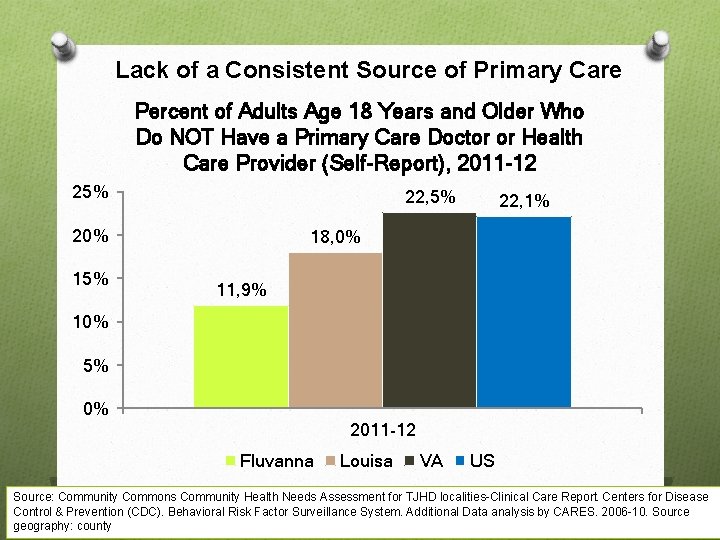 Lack of a Consistent Source of Primary Care

Percent of Adults Age 18 Years and Older Who Do NOT Have a Primary Care Doctor or Health Care Provider (Self-Report), 2011-12

25%
20%
15%
10%
5%
0%

11,9%
18,0%
22,5%
22,1%

2011-12

Fluvanna Louisa VA US

Source: Community Commons Community Health Needs Assessment for TJHD localities-Clinical Care Report. Centers for Disease Control & Prevention (CDC). Behavioral Risk Factor Surveillance System. Additional Data analysis by CARES. 2006-10. Source geography: county